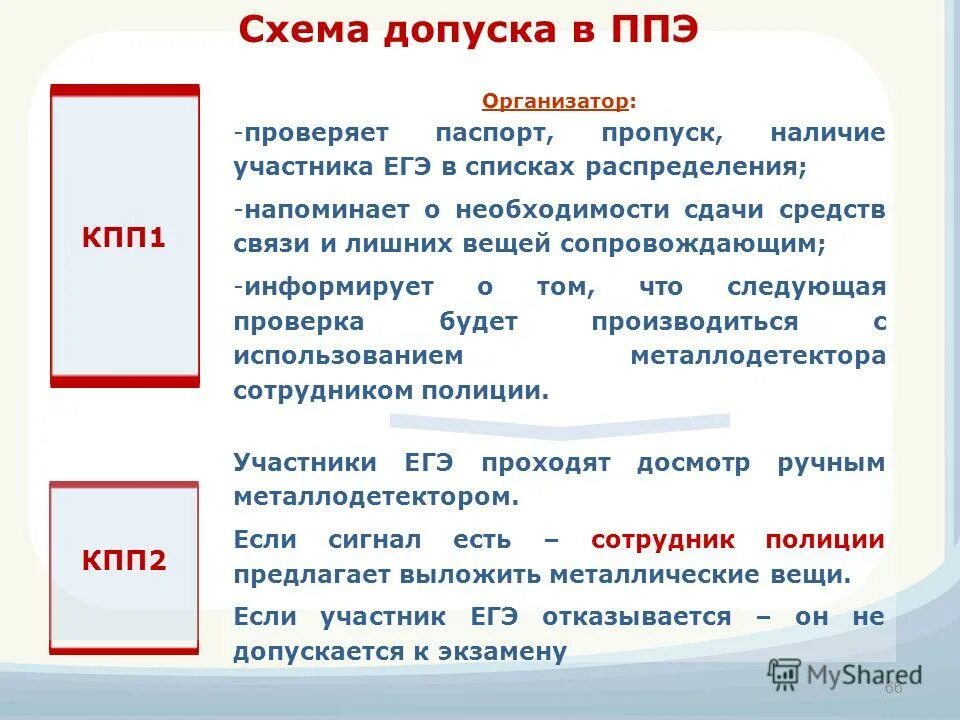 Схема допуска в ППЭ

КПП1

Организатор:

-проверяет паспорт, пропуск, наличие участника ЕГЭ в списках распределения;

-напоминает о необходимости сдачи средств связи и лишних вещей сопровождающим;

-информирует о том, что следующая проверка будет производиться с использованием металлодетектора сотрудником полиции.

КПП2

Участники ЕГЭ проходят досмотр ручным металлодетектором.

Если сигнал есть – сотрудник полиции предлагает выложить металлические вещи.

Если участник ЕГЭ отказывается – он не допускается к экзамену

MyShared

66